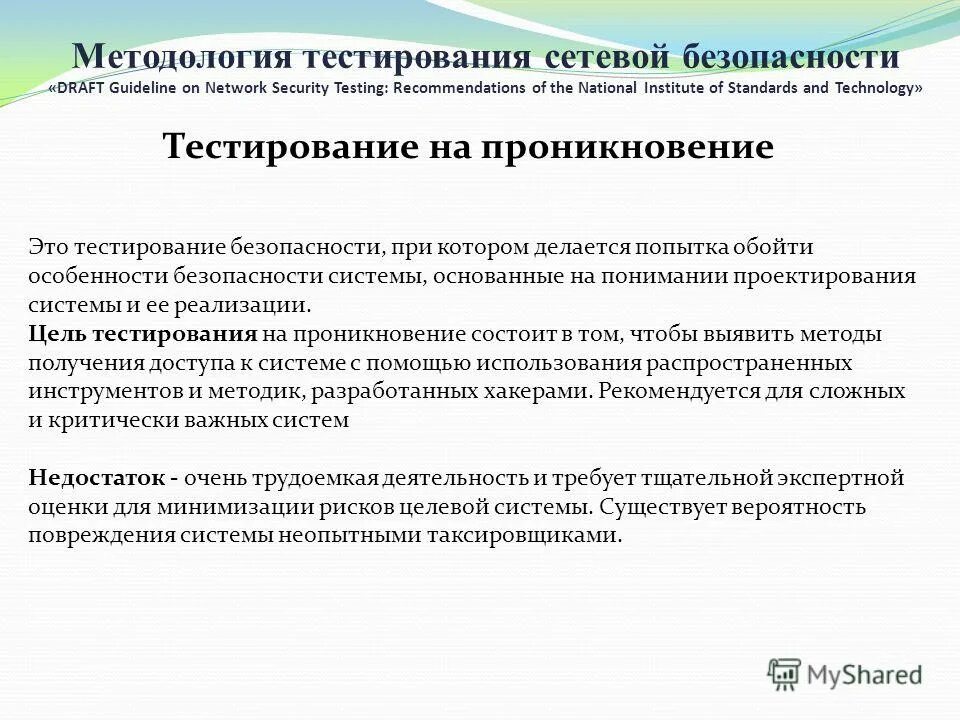 Методология тестирования сетевой безопасности
«DRAFT Guideline on Network Security Testing: Recommendations of the National Institute of Standards and Technology»

Тестирование на проникновение

Это тестирование безопасности, при котором делается попытка обойти особенности безопасности системы, основанные на понимании проектирования системы и ее реализации.
Цель тестирования на проникновение состоит в том, чтобы выявить методы получения доступа к системе с помощью использования распространенных инструментов и методик, разработанных хакерами. Рекомендуется для сложных и критически важных систем

Недостаток - очень трудоемкая деятельность и требует тщательной экспертной оценки для минимизации рисков целевой системы. Существует вероятность повреждения системы неопытными таксировщиками.

MyShared